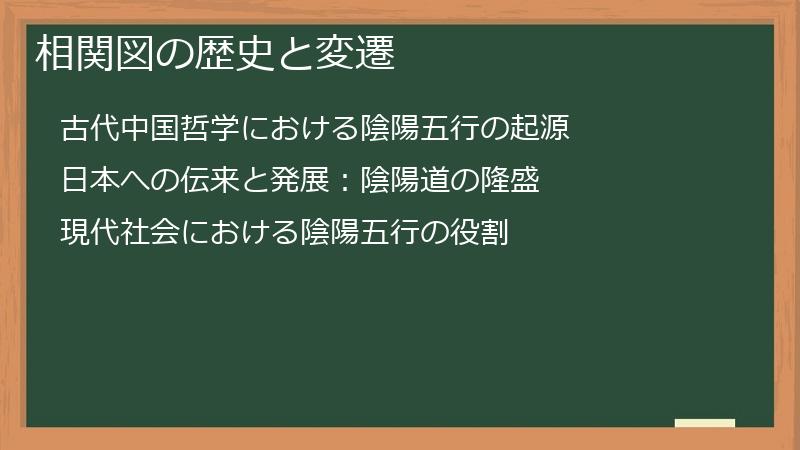 相関図の歴史と変遷

古代中国哲学における陰陽五行の起源

日本への伝来と発展：陰陽道の隆盛

現代社会における陰陽五行の役割